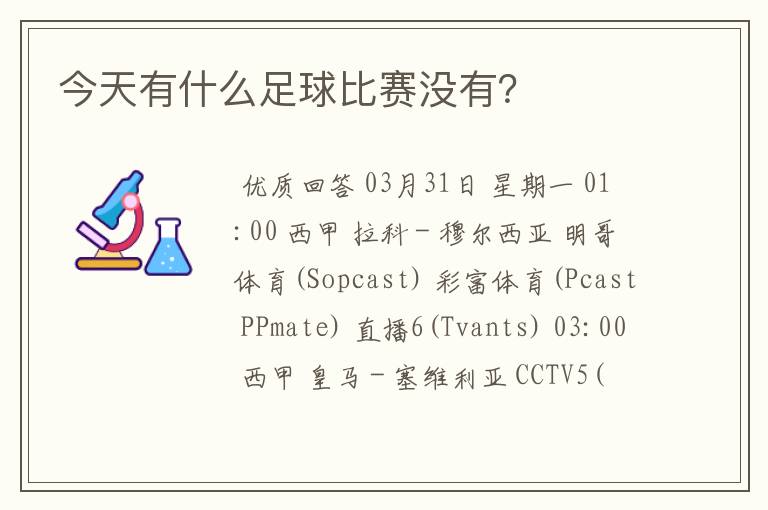 今天有什么足球比赛没有?

优质回答 03月31日 星期一 01:00 西甲 拉科－穆尔西亚 明哥体育(Sopcast) 彩富体育(Pcast PPmate) 直播6(Tvants) 03:00 西甲 皇马－塞维利亚 CCTV5(